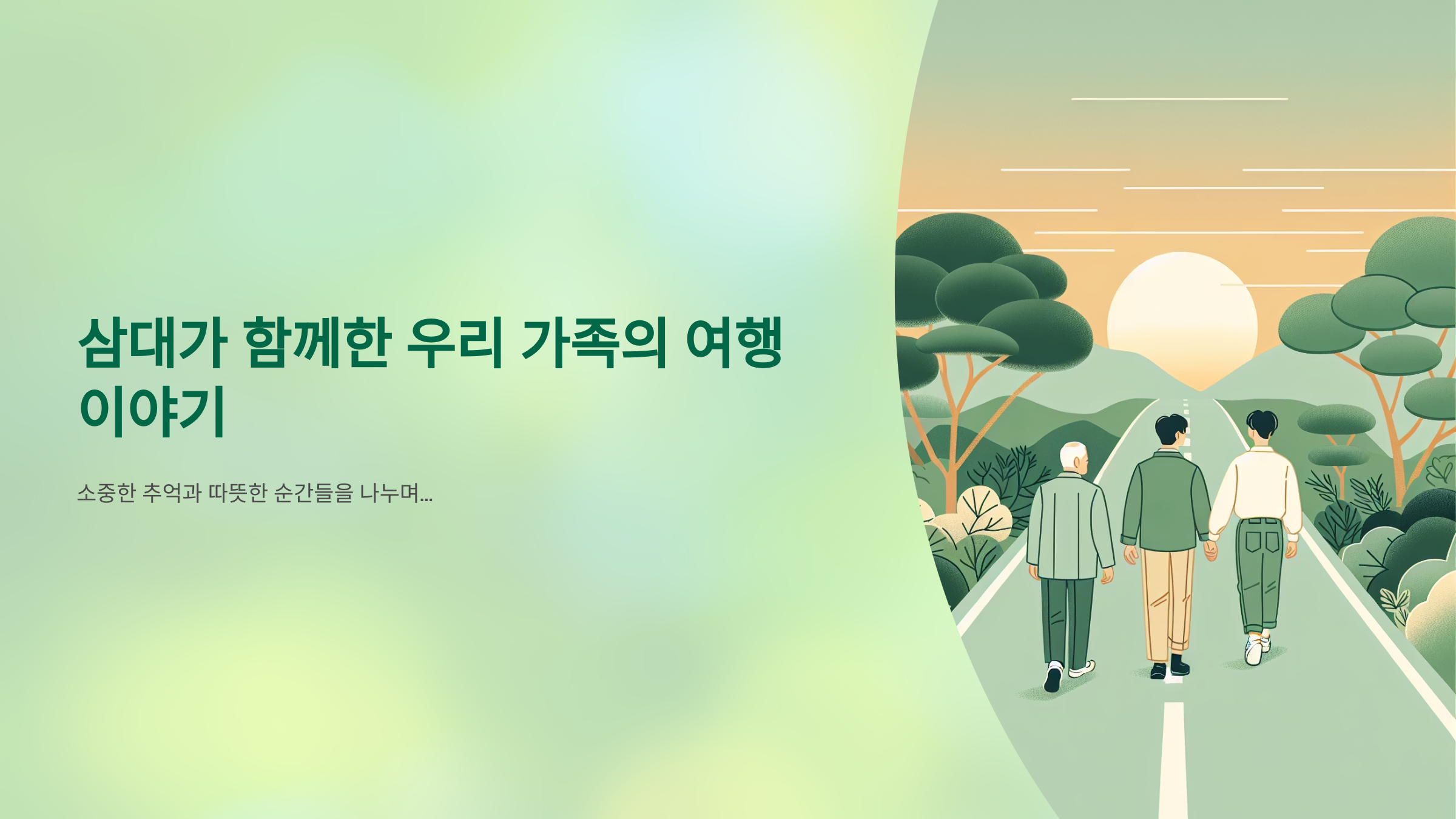 삼대가 함께한 우리 가족의 여행 이야기

소중한 추억과 따뜻한 순간들을 나누며...